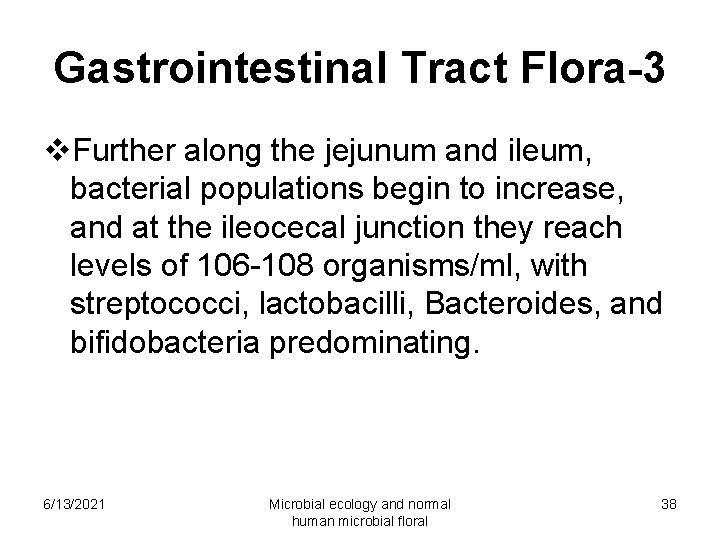 Gastrointestinal Tract Flora-3

❖Further along the jejunum and ileum, bacterial populations begin to increase, and at the ileocecal junction they reach levels of 106-108 organisms/ml, with streptococci, lactobacilli, Bacteroides, and bifidobacteria predominating.

6/13/2021

Microbial ecology and normal human microbial floral

38